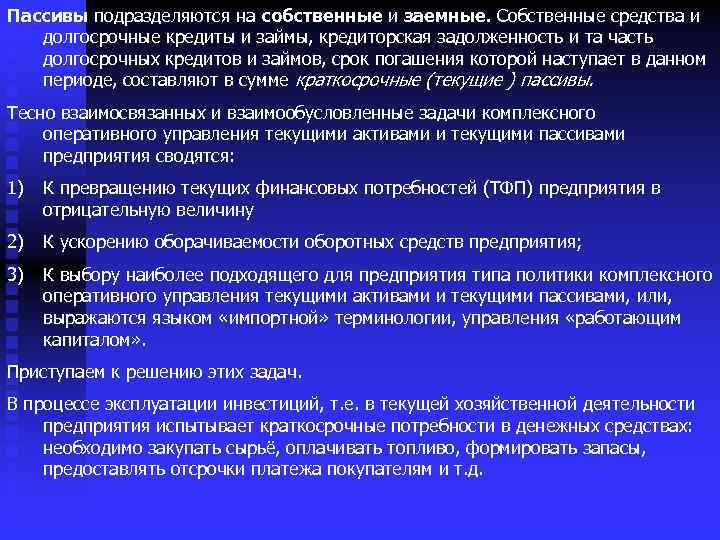 Пассивы подразделяются на собственные и заемные. Собственные средства и долгосрочные кредиты и займы, кредиторская задолженность и та часть долгосрочных кредитов и займов, срок погашения которой наступает в данном периоде, составляют в сумме краткосрочные (текущие ) пассивы.

Тесно взаимосвязанных и взаимообусловленные задачи комплексного оперативного управления текущими активами и текущими пассивами предприятия сводятся:

1) К превращению текущих финансовых потребностей (ТФП) предприятия в отрицательную величину

2) К ускорению оборачиваемости оборотных средств предприятия;

3) К выбору наиболее подходящего для предприятия типа политики комплексного оперативного управления текущими активами и текущими пассивами, или, выражаются языком «импортной» терминологии, управления «работающим капиталом».

Приступаем к решению этих задач.

В процессе эксплуатации инвестиций, т.е. в текущей хозяйственной деятельности предприятия испытывает краткосрочные потребности в денежных средствах: необходимо закупать сырьё, оплачивать топливо, формировать запасы, предоставлять отсрочки платежа покупателям и т.д.